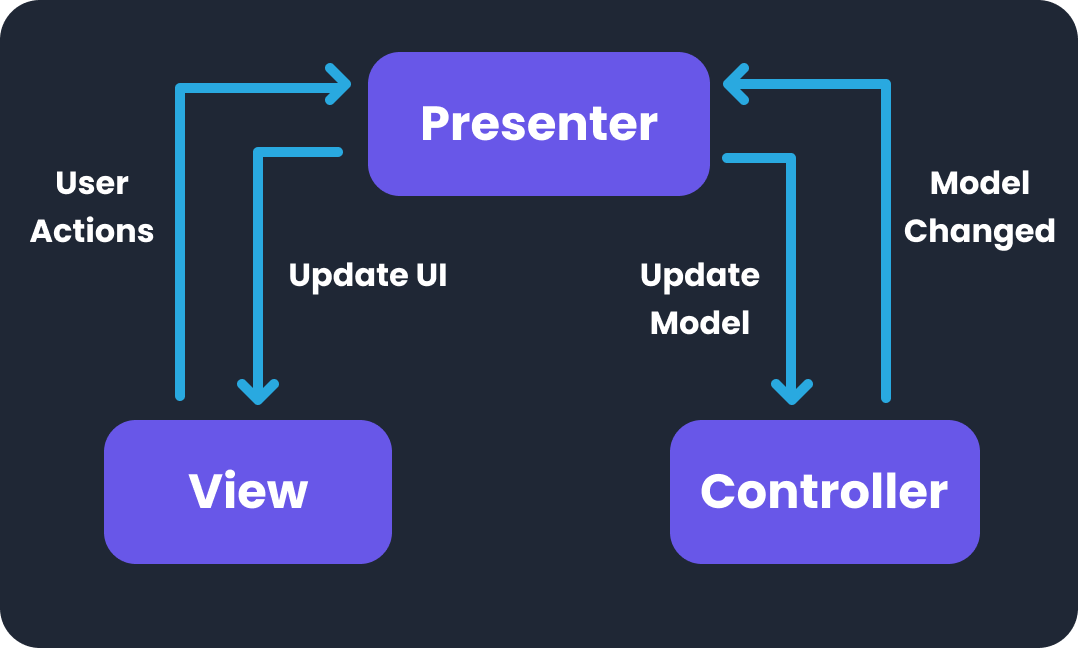 Presenter

User Actions

Update UI

Update Model

Model Changed

View

Controller